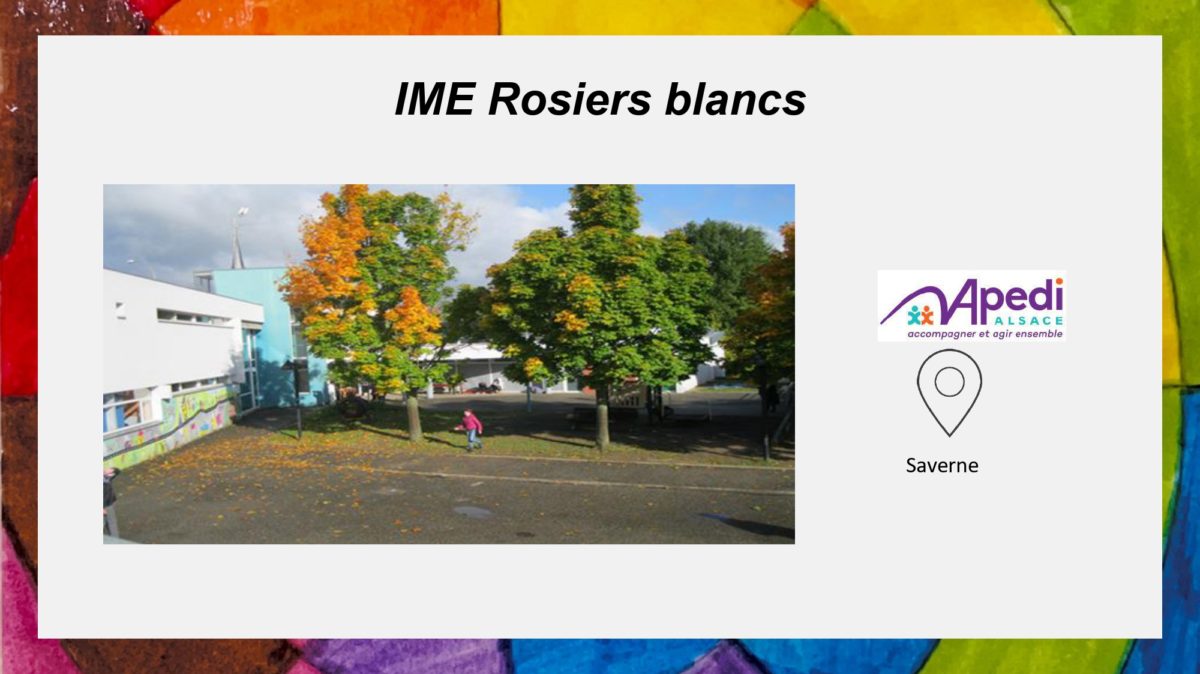 IME Rosiers blancs

Apedi
ALSACE
accompagner et agir ensemble

Saverne